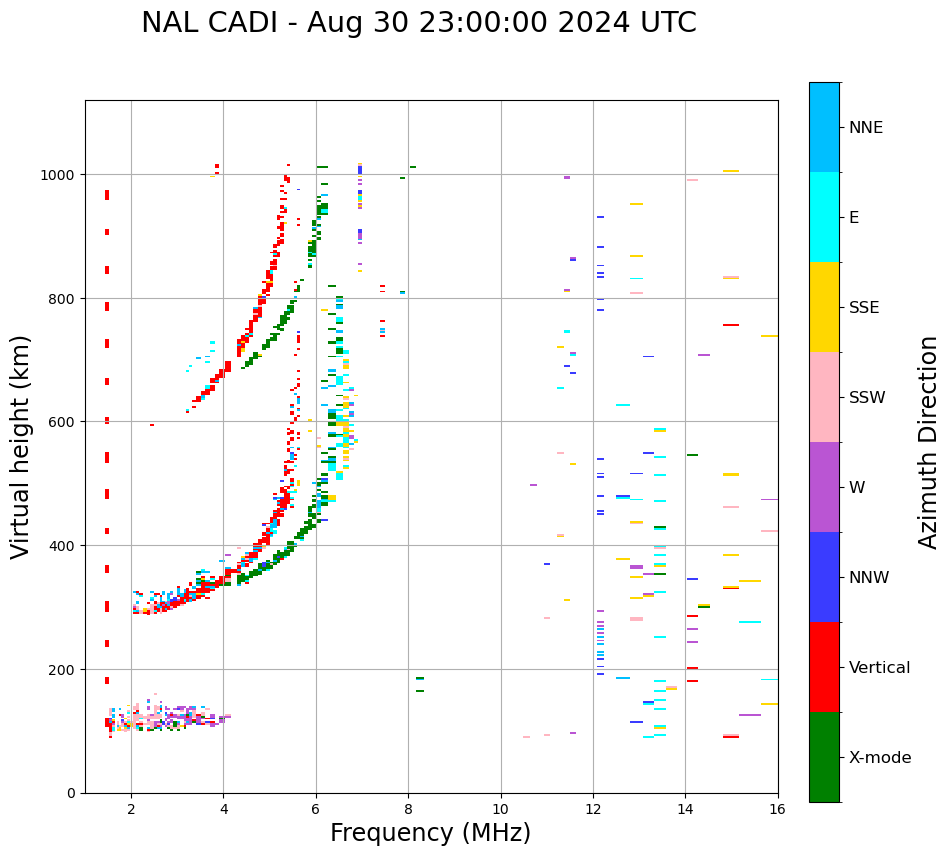 NAL CADI - Aug 30 23:00:00 2024 UTC

Virtual height (km)

1000
800
600
400
200
0

2
4
6
8
10
12
14
16

Frequency (MHz)

NNE
E
SSE
SSW
W
NNW
Vertical
X-mode

Azimuth Direction